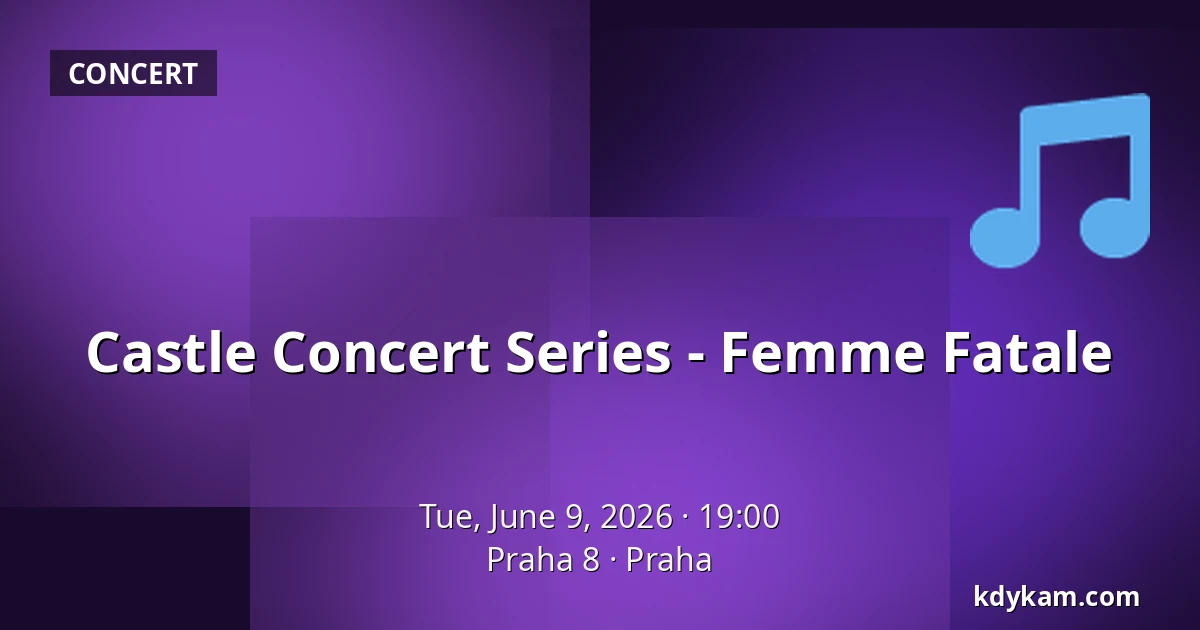 CONCERT

Castle Concert Series - Femme Fatale

Tue, June 9, 2026 · 19:00
Praha 8 · Praha

kdykam.com